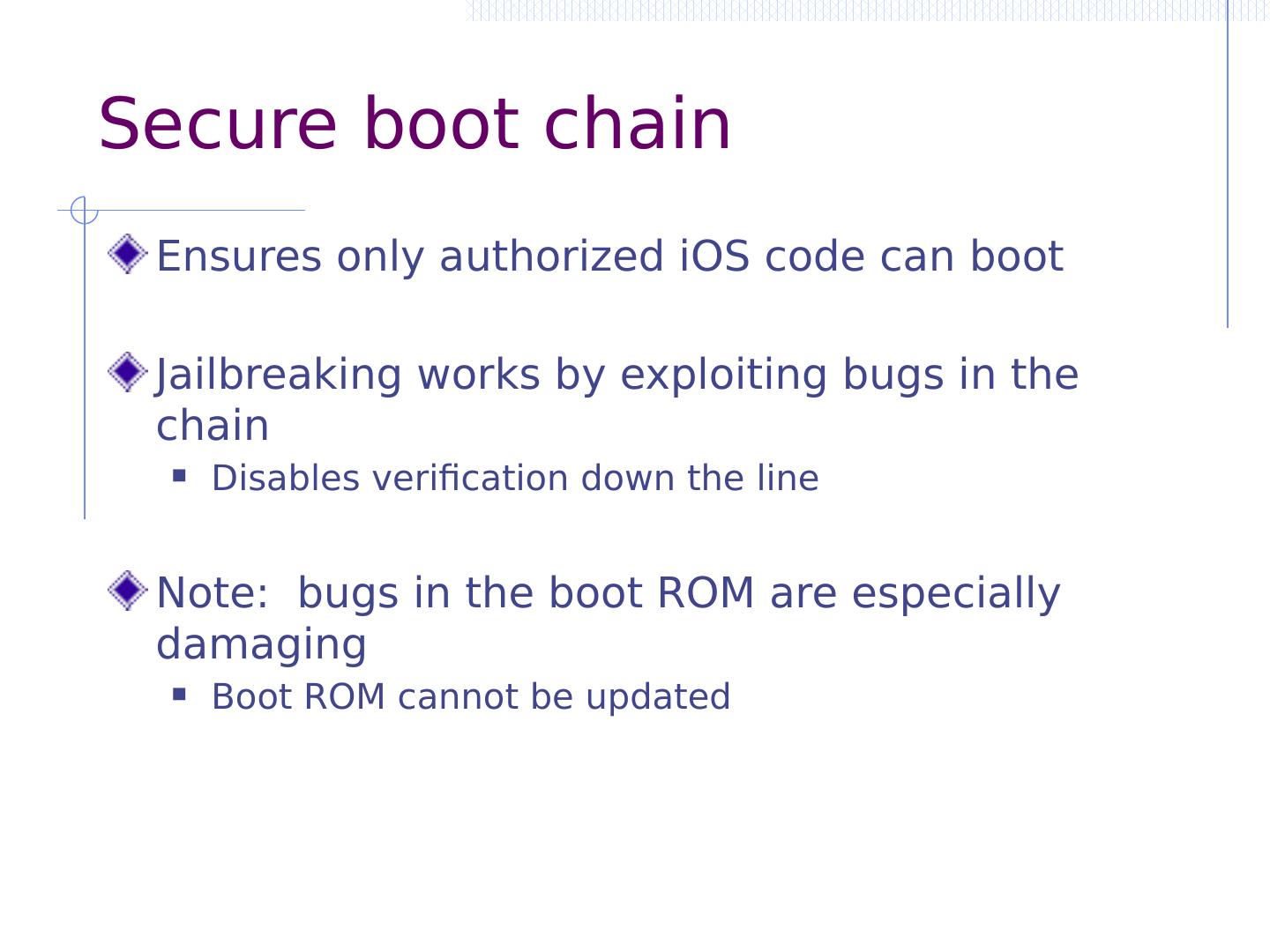 Secure boot chain

Ensures only authorized iOS code can boot

Jailbreaking works by exploiting bugs in the chain

Disables verification down the line

Note:  bugs in the boot ROM are especially damaging

Boot ROM cannot be updated